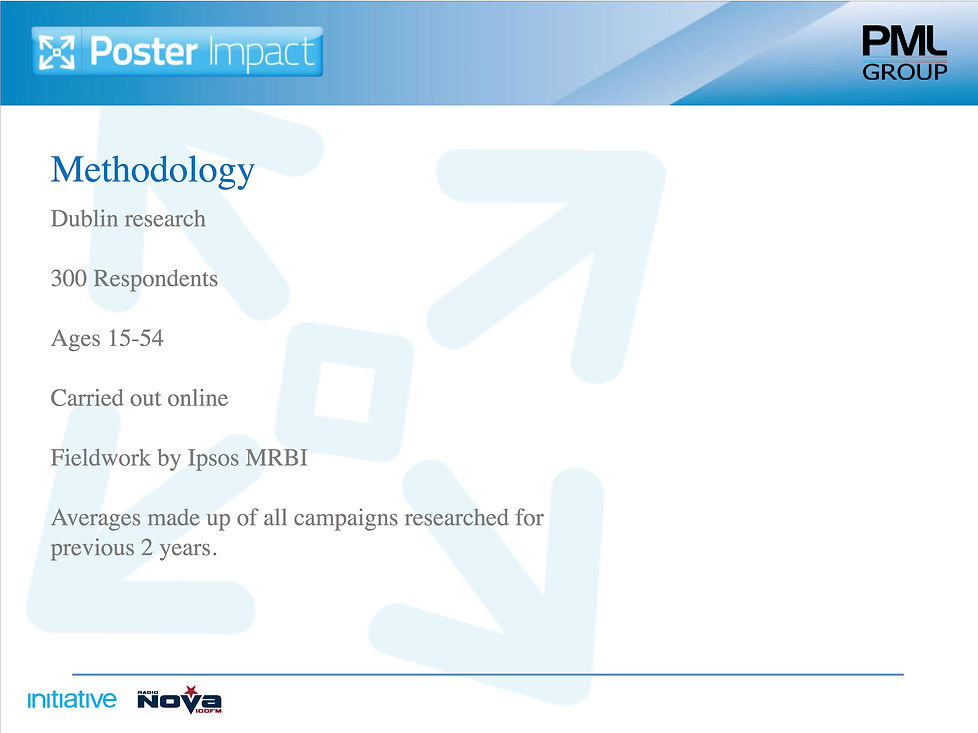 Poster Impact

PML GROUP

Methodology

Dublin research

300 Respondents

Ages 15-54

Carried out online

Fieldwork by Ipsos MRBI

Averages made up of all campaigns researched for previous 2 years.

initiative

RADIO NOVA 100FM